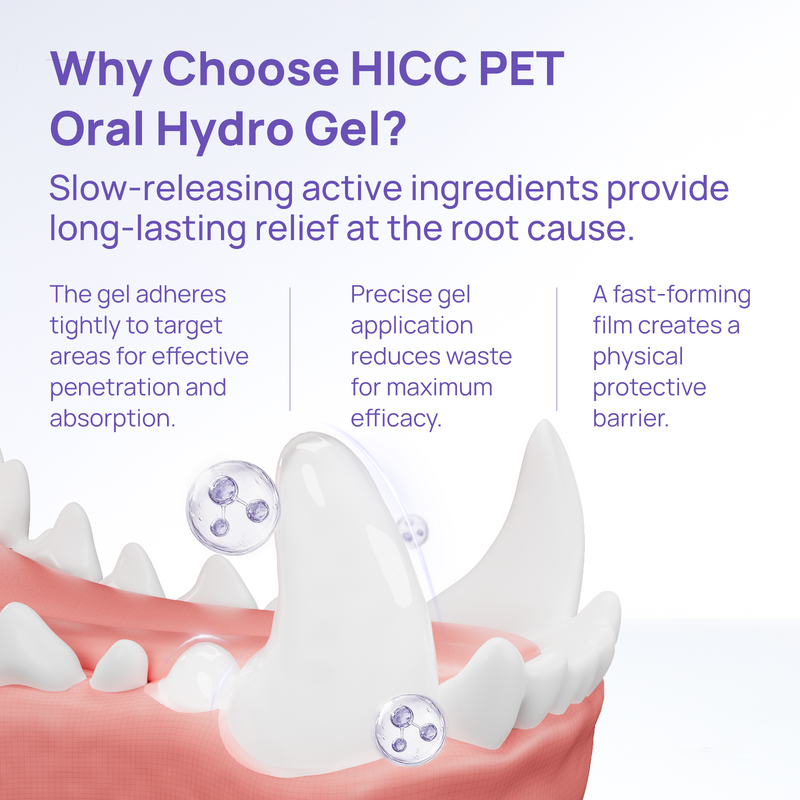 Why Choose HICC PET Oral Hydro Gel?

Slow-releasing active ingredients provide long-lasting relief at the root cause.

The gel adheres tightly to target areas for effective penetration and absorption.

Precise gel application reduces waste for maximum efficacy.

A fast-forming film creates a physical protective barrier.